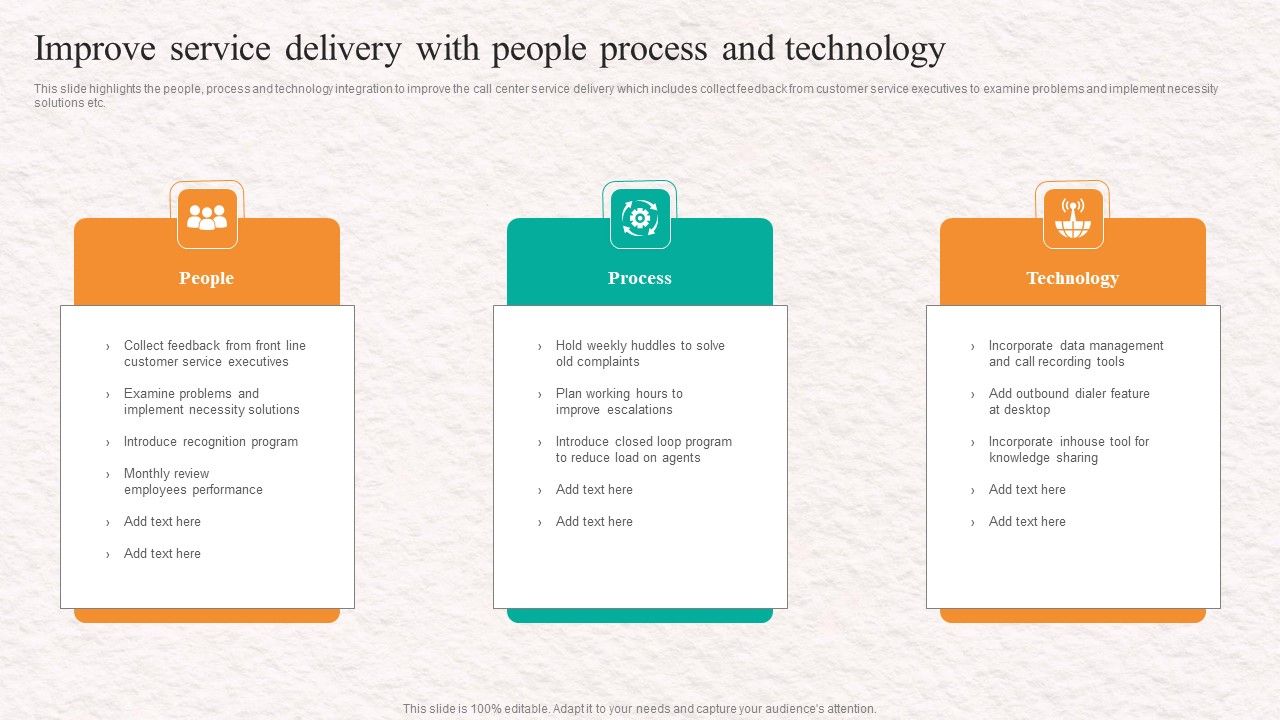 Improve service delivery with people process and technology

This slide highlights the people, process and technology integration to improve the call center service delivery which includes collect feedback from customer service executives to examine problems and implement necessity solutions etc.

People

› Collect feedback from front line customer service executives
› Examine problems and implement necessity solutions
› Introduce recognition program
› Monthly review employees performance
› Add text here
› Add text here

Process

› Hold weekly huddles to solve old complaints
› Plan working hours to improve escalations
› Introduce closed loop program to reduce load on agents
› Add text here
› Add text here

Technology

› Incorporate data management and call recording tools
› Add outbound dialer feature at desktop
› Incorporate inhouse tool for knowledge sharing
› Add text here
› Add text here

This slide is 100% editable. Adapt it to your needs and capture your audience's attention.